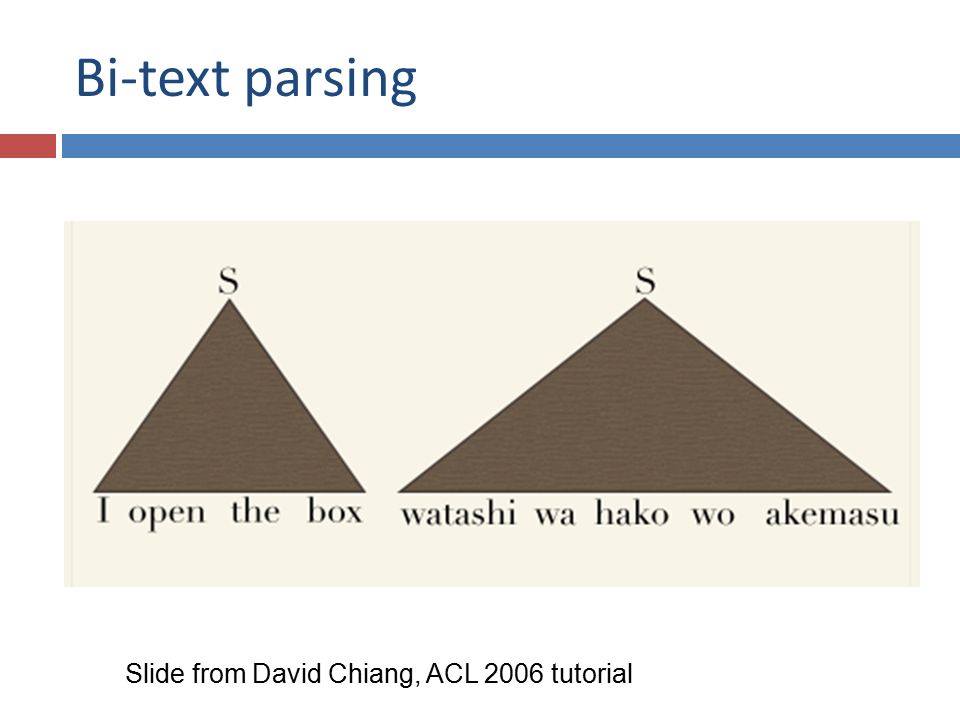 Bi-text parsing

S

I open the box

S

watashi wa hako wo akemasu

Slide from David Chiang, ACL 2006 tutorial